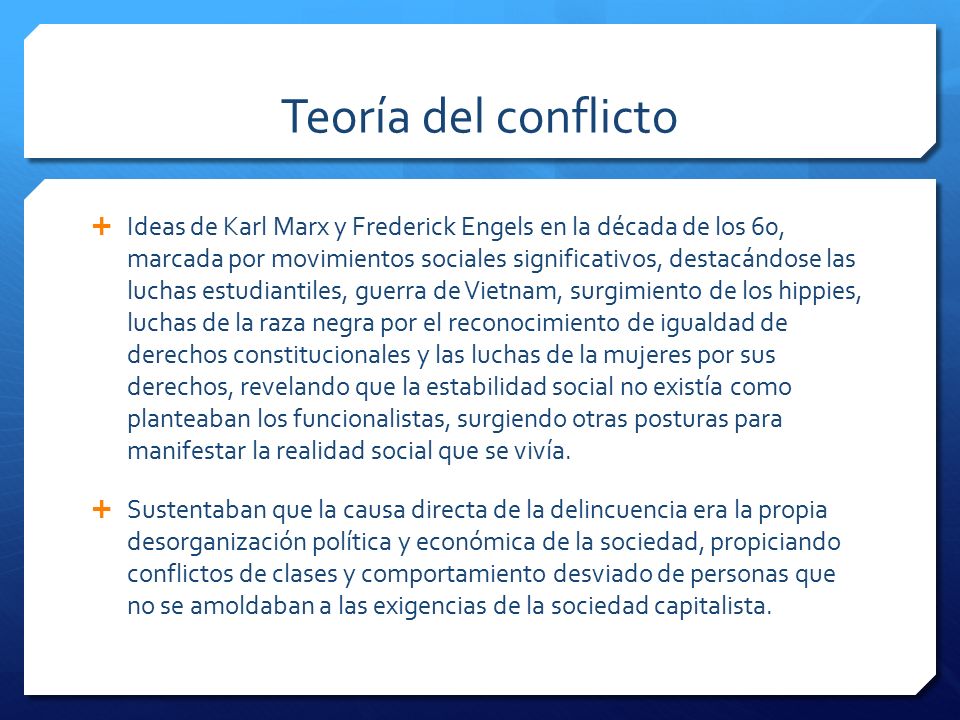 Teoría del conflicto

+ Ideas de Karl Marx y Frederick Engels en la década de los 60, marcada por movimientos sociales significativos, destacándose las luchas estudiantiles, guerra de Vietnam, surgimiento de los hippies, luchas de la raza negra por el reconocimiento de igualdad de derechos constitucionales y las luchas de la mujeres por sus derechos, revelando que la estabilidad social no existía como planteaban los funcionalistas, surgiendo otras posturas para manifestar la realidad social que se vivía.

+ Sustentaban que la causa directa de la delincuencia era la propia desorganización política y económica de la sociedad, propiciando conflictos de clases y comportamiento desviado de personas que no se amoldaban a las exigencias de la sociedad capitalista.